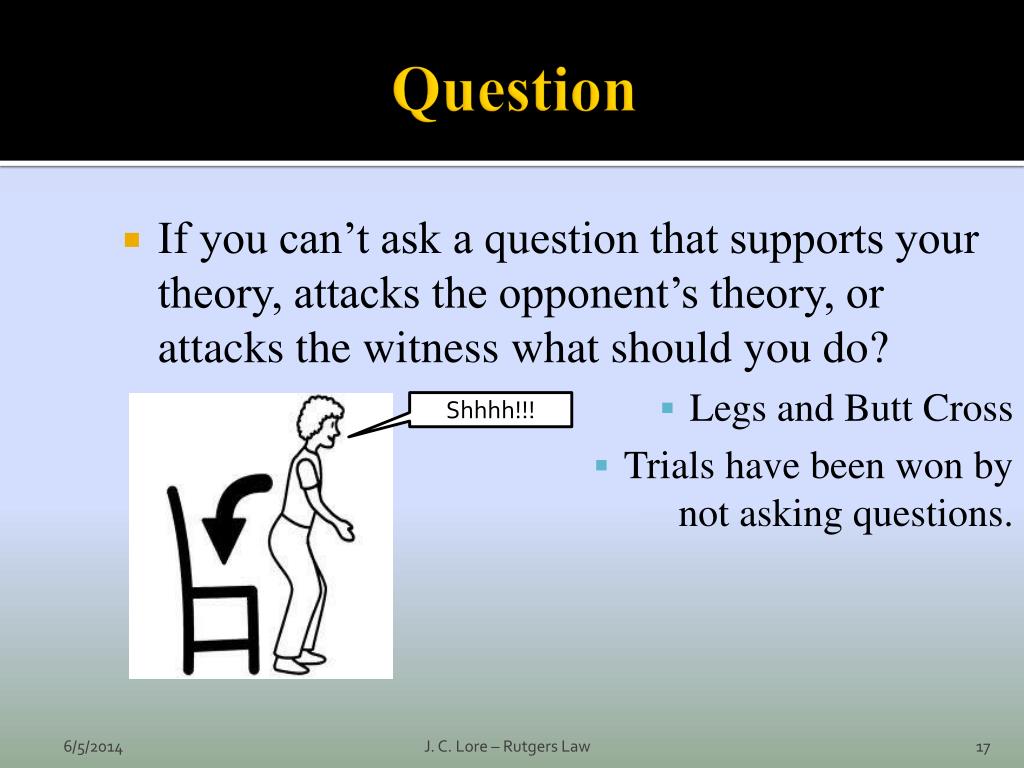 Question

If you can’t ask a question that supports your theory, attacks the opponent’s theory, or attacks the witness what should you do?

Shhhh!!!

Legs and Butt Cross

Trials have been won by not asking questions.

6/5/2014

J. C. Lore – Rutgers Law

17